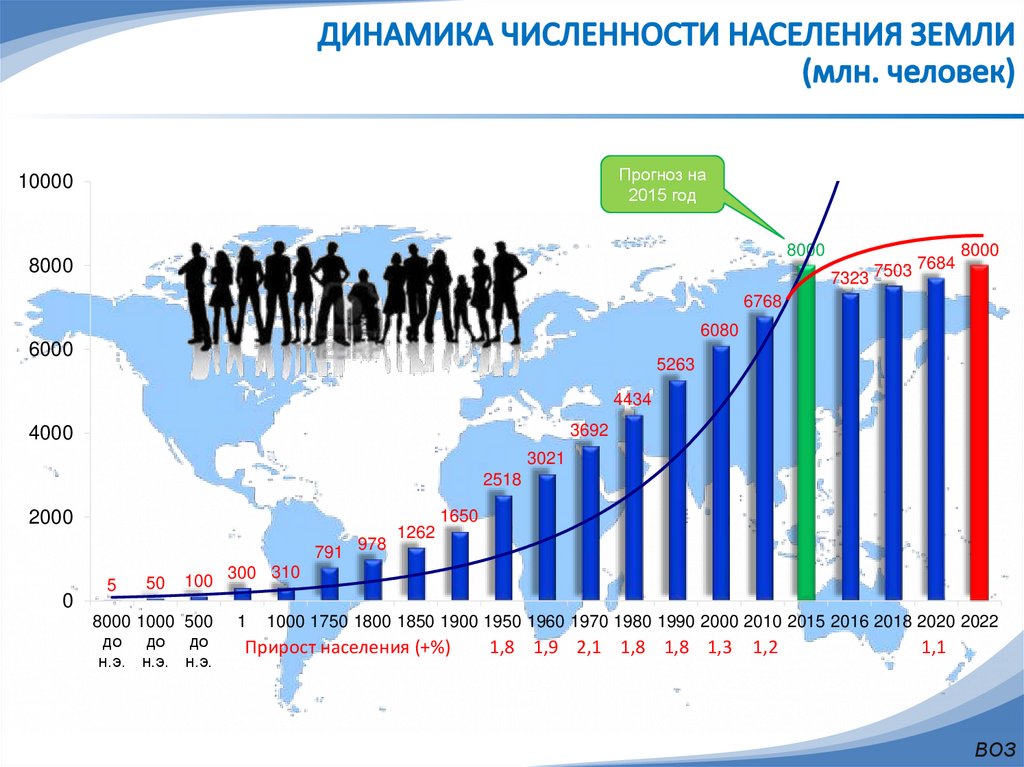 ДИНАМИКА ЧИСЛЕННОСТИ НАСЕЛЕНИЯ ЗЕМЛИ (млн. человек)

Прогноз на 2015 год

10000
8000
6000
4000
2000
0

5
50
100
300
310
791
978
1262
1650
2518
3021
3692
4434
5263
6080
6768
8000
7323
7503
7684
8000

8000 до н.э.
1000 до н.э.
500 до н.э.
1
1000
1750
1800
1850
1900
1950
1960
1970
1980
1990
2000
2010
2015
2016
2018
2020
2022

Прирост населения (+%)
1,8
1,9
2,1
1,8
1,8
1,3
1,2
1,1

ВОЗ